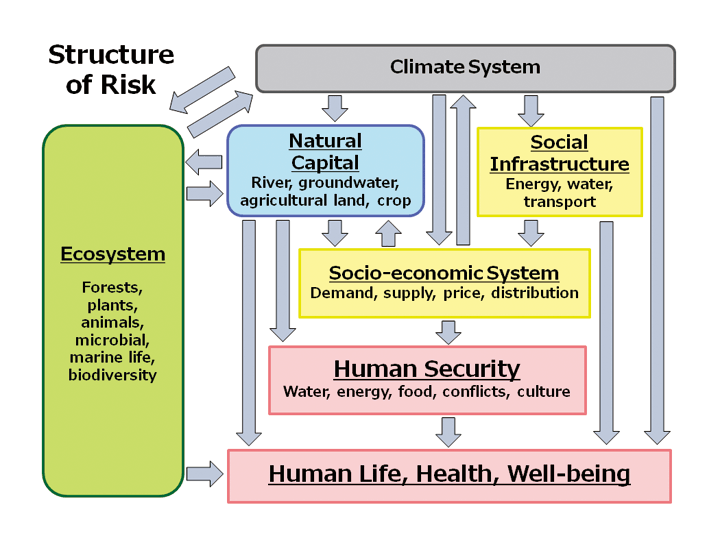 Structure of Risk

Climate System

Ecosystem

Forests, plants, animals, microbial, marine life, biodiversity

Natural Capital

River, groundwater, agricultural land, crop

Social Infrastructure

Energy, water, transport

Socio-economic System

Demand, supply, price, distribution

Human Security

Water, energy, food, conflicts, culture

Human Life, Health, Well-being